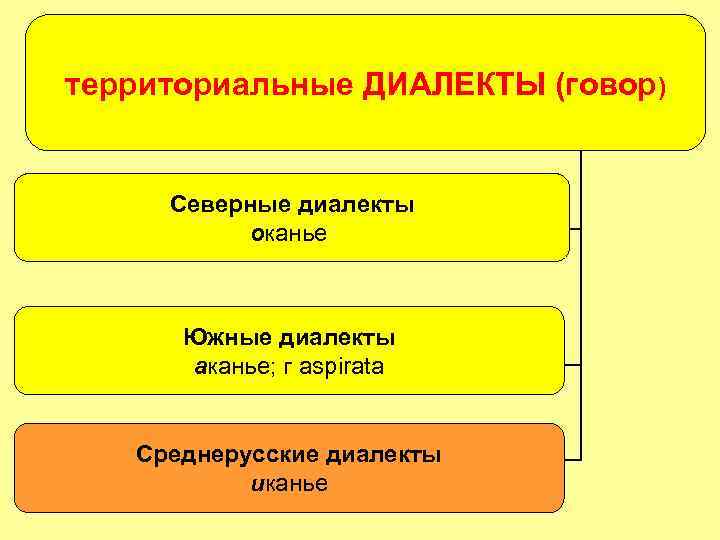 территориальные ДИАЛЕКТЫ (говор)

Северные диалекты
оканье

Южные диалекты
аканье; г aspirata

Среднерусские диалекты
иканье